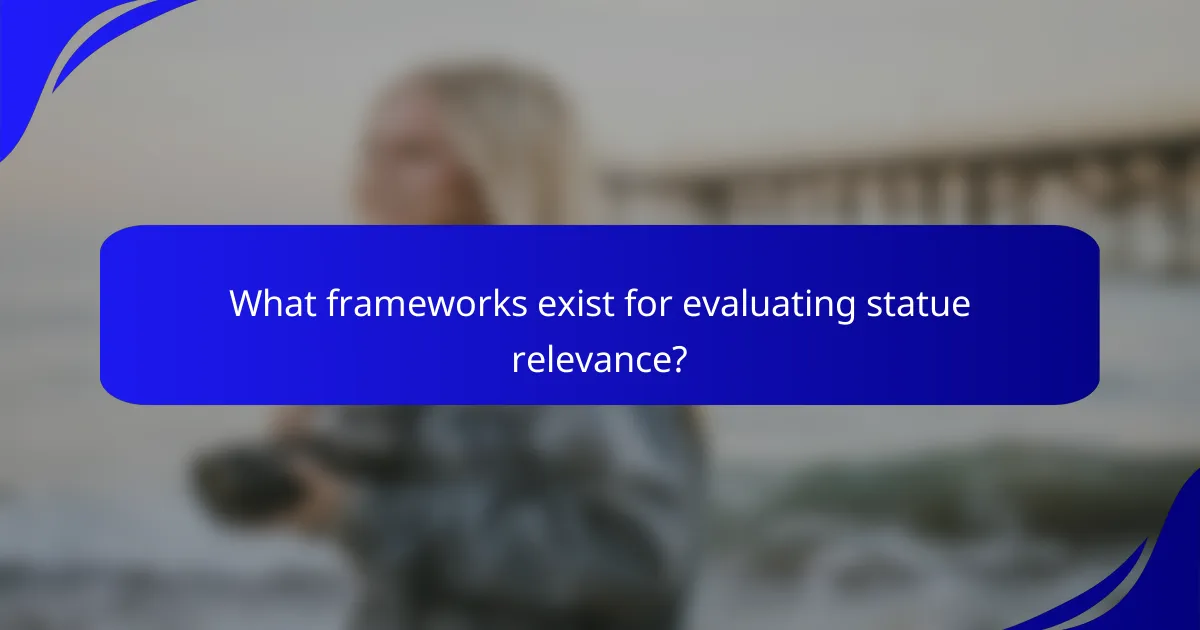 What frameworks exist for evaluating statue relevance?